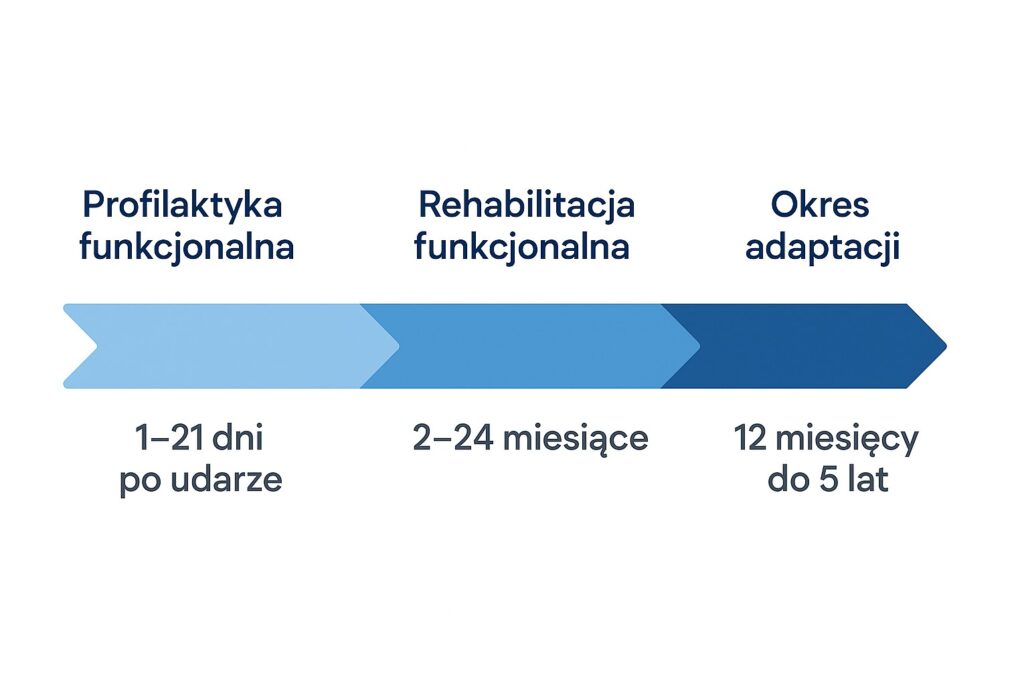 Profilaktyka funkcjonalna

Rehabilitacja funkcjonalna

Okres adaptacji

1–21 dni po udarze

2–24 miesiące

12 miesięcy do 5 lat